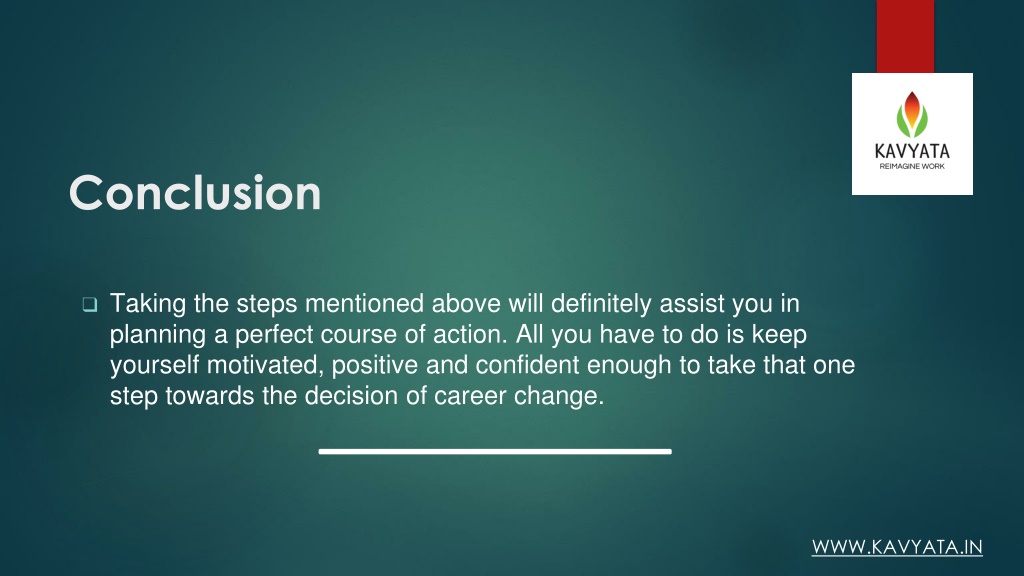 KAVYATA
REIMAGINE WORK

Conclusion

❑ Taking the steps mentioned above will definitely assist you in planning a perfect course of action. All you have to do is keep yourself motivated, positive and confident enough to take that one step towards the decision of career change.

WWW.KAVYATA.IN